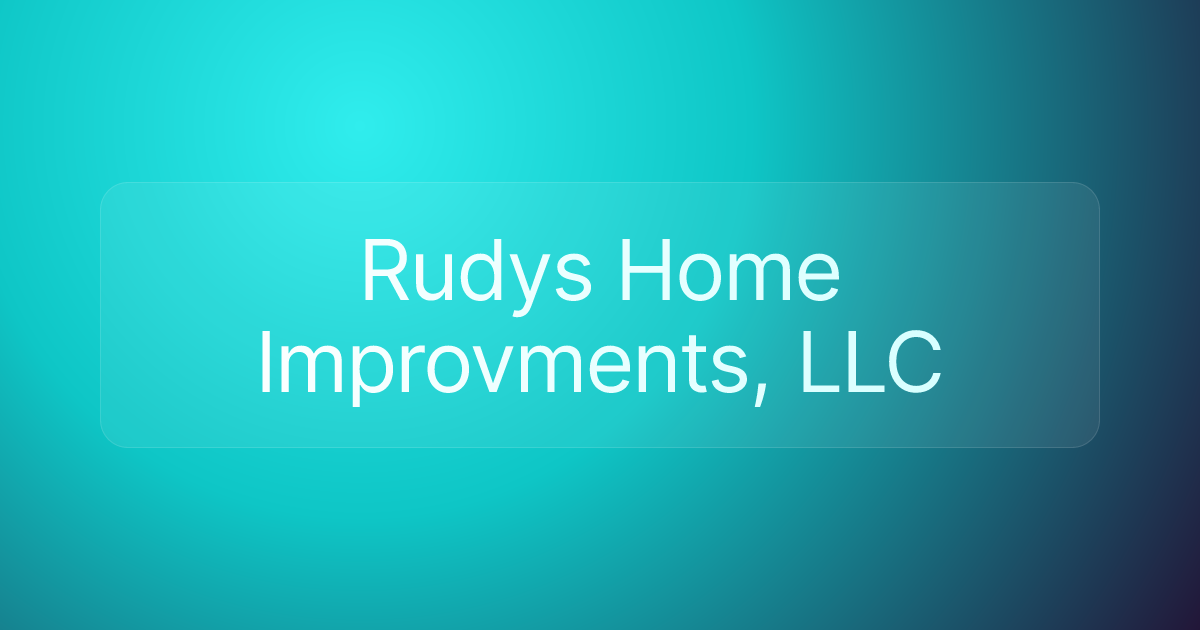 Rudys Home Improvments, LLC